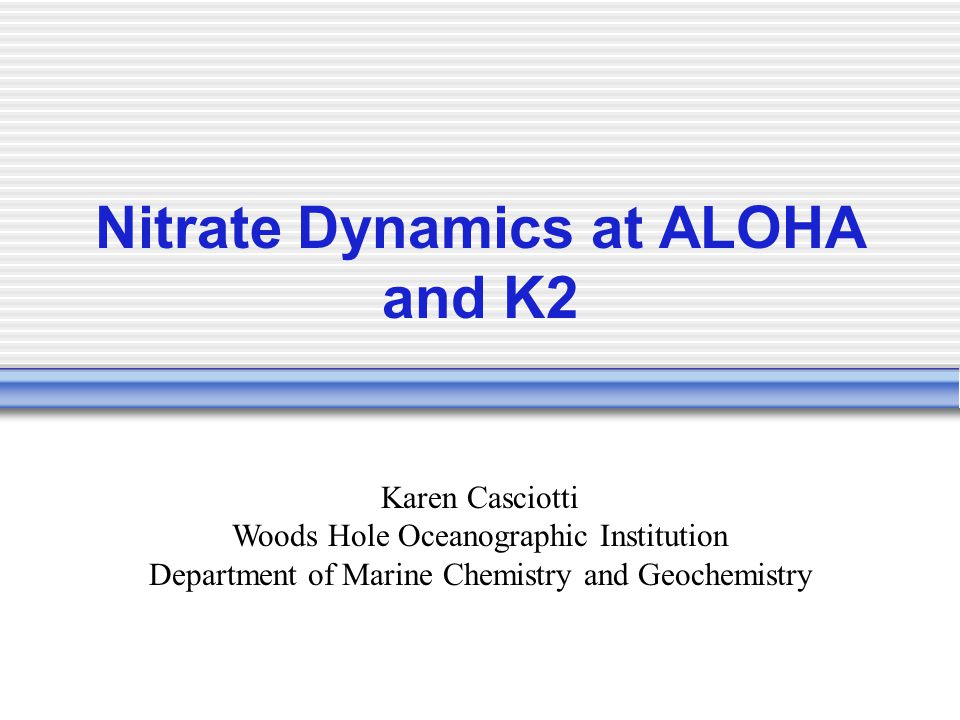 Nitrate Dynamics at ALOHA and K2

Karen Casciotti
Woods Hole Oceanographic Institution
Department of Marine Chemistry and Geochemistry